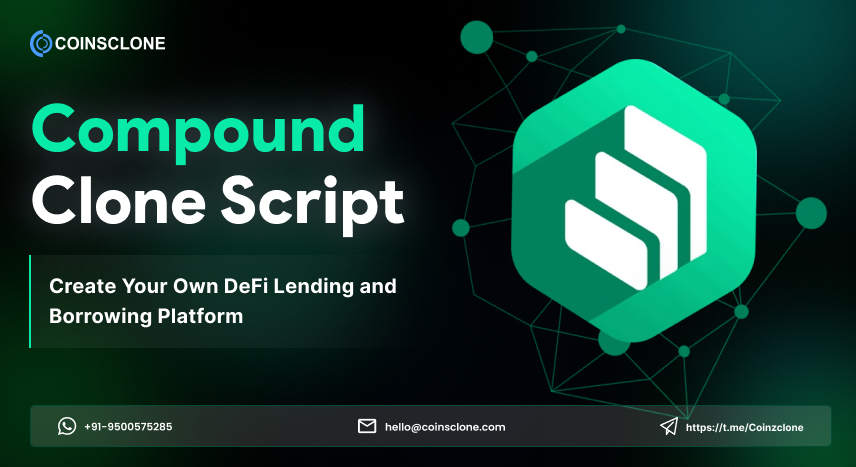 COINSCLONE

Compound Clone Script

Create Your Own DeFi Lending and Borrowing Platform

+91-9500575285

hello@coinsclone.com

https://t.me/Coinzclone